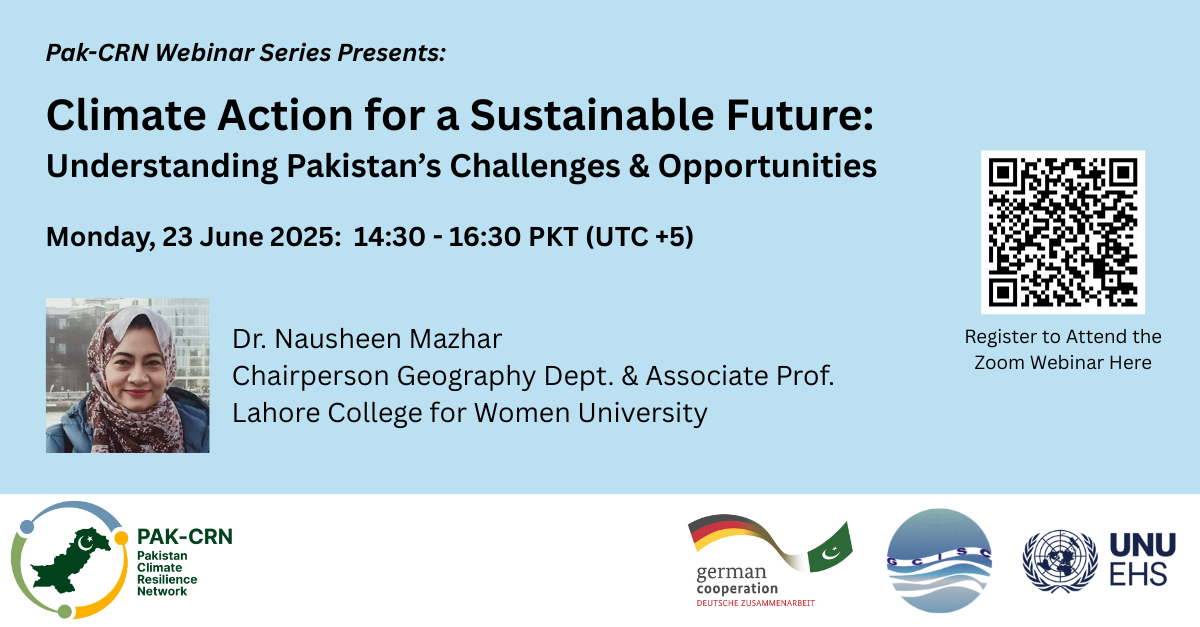 Pak-CRN Webinar Series Presents:

Climate Action for a Sustainable Future:
Understanding Pakistan's Challenges & Opportunities

Monday, 23 June 2025: 14:30 - 16:30 PKT (UTC +5)

Dr. Nausheen Mazhar
Chairperson Geography Dept. & Associate Prof.
Lahore College for Women University

Register to Attend the Zoom Webinar Here

PAK-CRN
Pakistan Climate Resilience Network

german cooperation
DEUTSCHE ZUSAMMENARBEIT

GCISC

UNU EHS